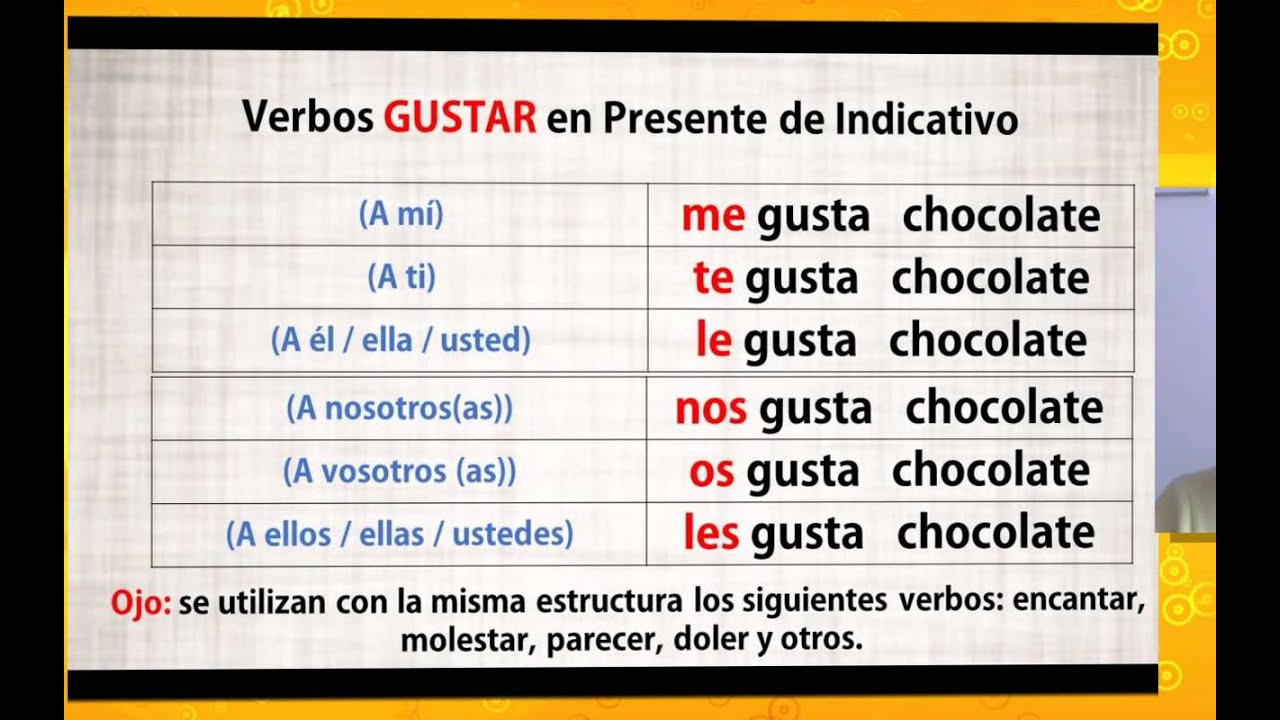 Verbos GUSTAR en Presente de Indicativo

| (A mí) | me gusta chocolate |
|---|---|
| (A ti) | te gusta chocolate |
| (A él / ella / usted) | le gusta chocolate |
| (A nosotros(as)) | nos gusta chocolate |
| (A vosotros (as)) | os gusta chocolate |
| (A ellos / ellas / ustedes) | les gusta chocolate |

Ojo: se utilizan con la misma estructura los siguientes verbos: encantar, molestar, parecer, doler y otros.